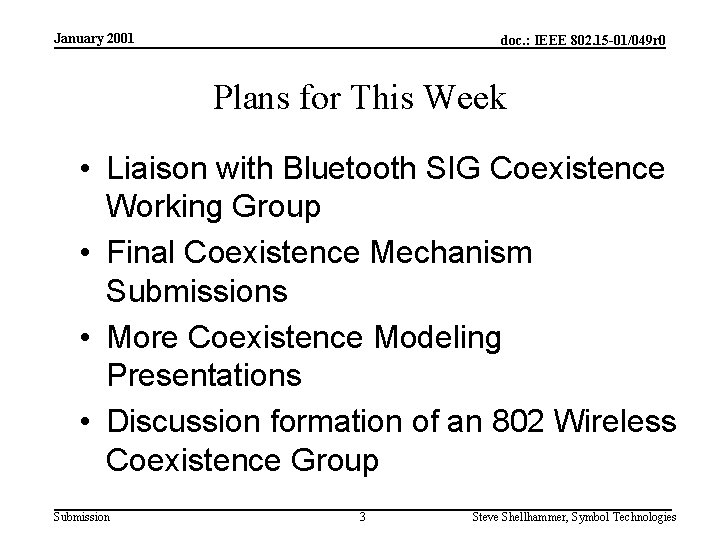 January 2001

doc.: IEEE 802.15-01/049r0

Plans for This Week

• Liaison with Bluetooth SIG Coexistence Working Group
• Final Coexistence Mechanism Submissions
• More Coexistence Modeling Presentations
• Discussion formation of an 802 Wireless Coexistence Group

Submission

3

Steve Shellhammer, Symbol Technologies